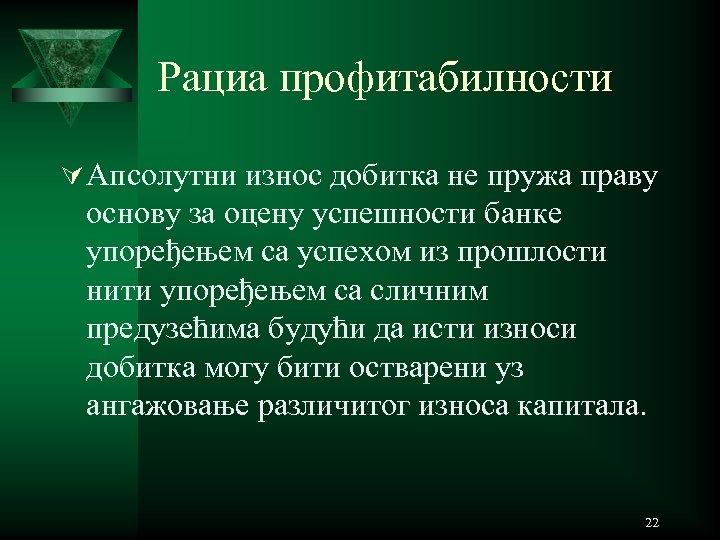 Рациа профитабилности

Апсолутни износ добитка не пружа праву основу за оцену успешности банке упоређењем са успехом из прошлости нити упоређењем са сличним предузећима будући да исти износи добитка могу бити остварени уз ангажовање различитог износа капитала.

22